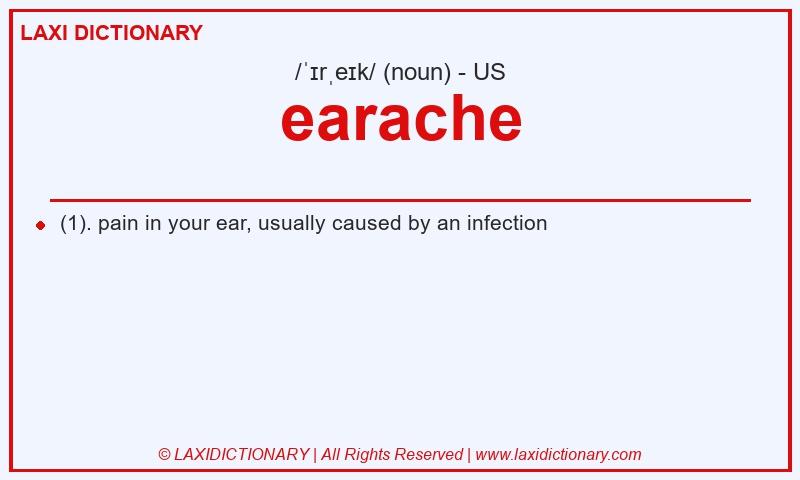 LAXI DICTIONARY

/ˈɪrˌeɪk/ (noun) - US

earache

(1). pain in your ear, usually caused by an infection

© LAXIDICTIONARY | All Rights Reserved | www.laxidictionary.com